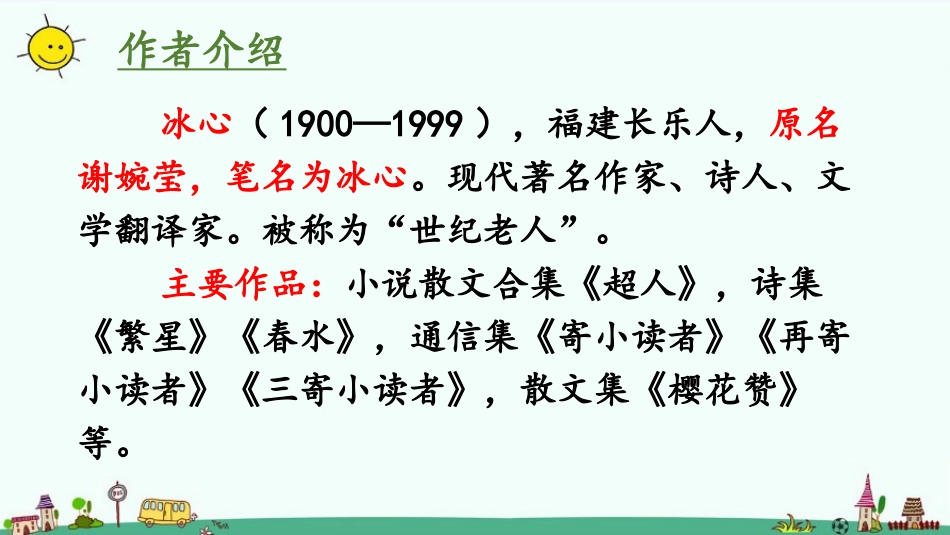 作者介绍

冰心（1900—1999），福建长乐人，原名谢婉莹，笔名为冰心。现代著名作家、诗人、文学翻译家。被称为“世纪老人”。

主要作品：小说散文合集《超人》，诗集《繁星》《春水》，通信集《寄小读者》《再寄小读者》《三寄小读者》，散文集《樱花赞》等。